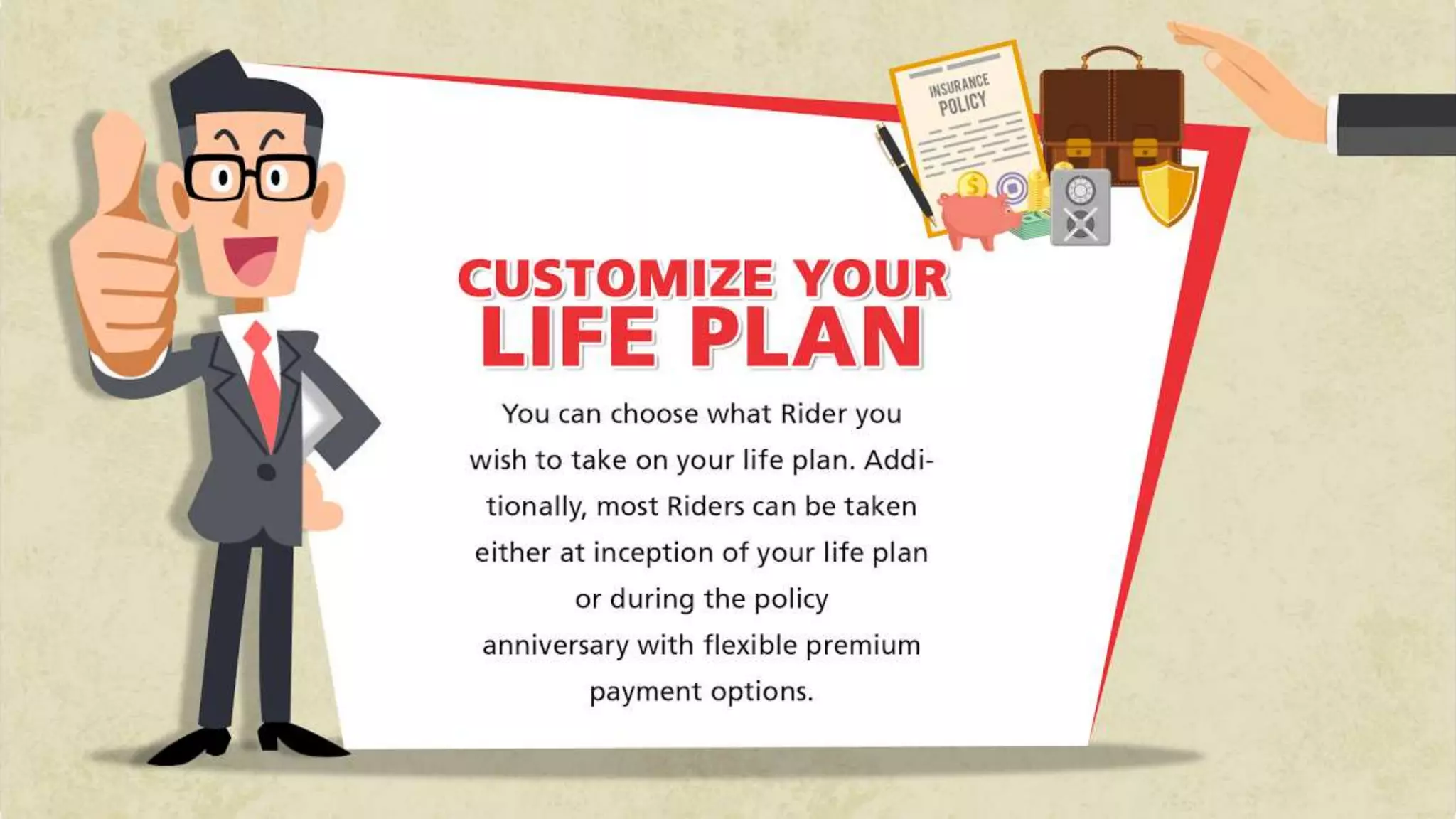 INSURANCE POLICY

CUSTOMIZE YOUR LIFE PLAN

You can choose what Rider you wish to take on your life plan. Additionally, most Riders can be taken either at inception of your life plan or during the policy anniversary with flexible premium payment options.